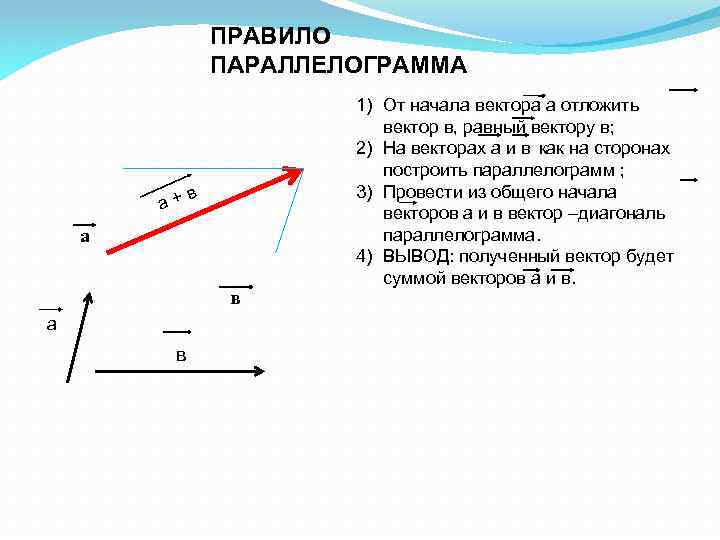 ПРАВИЛО ПАРАЛЛЕЛОГРАММА

1) От начала вектора а отложить вектор в, равный вектору в;
2) На векторах а и в как на сторонах построить параллелограмм ;
3) Провести из общего начала векторов а и в вектор –диагональ параллелограмма.
4) ВЫВОД: полученный вектор будет суммой векторов а и в.

а + в

а

в

а

в